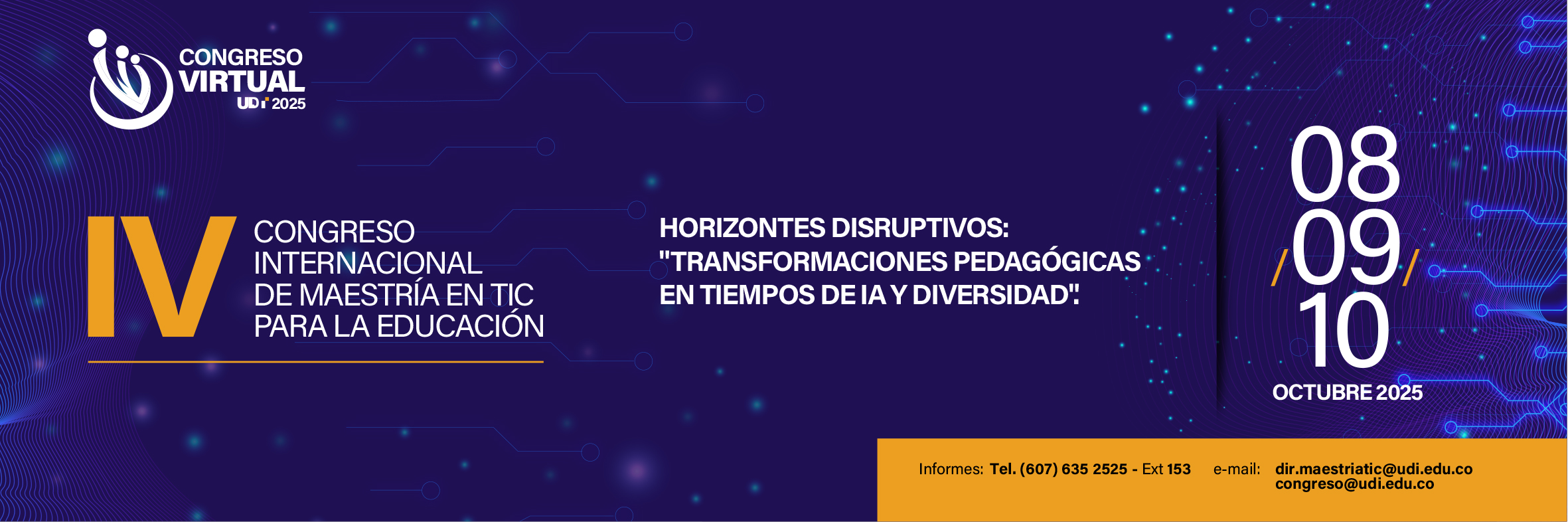 CONGRESO VIRTUAL
UDI 2025

IV CONGRESO INTERNACIONAL DE MAESTRÍA EN TIC PARA LA EDUCACIÓN

HORIZONTES DISRUPTIVOS: "TRANSFORMACIONES PEDAGÓGICAS EN TIEMPOS DE IA Y DIVERSIDAD".

08 / 09 / 10
OCTUBRE 2025

Informes: Tel. (607) 635 2525 - Ext 153 e-mail: dir.maestriatic@udi.edu.co congreso@udi.edu.co